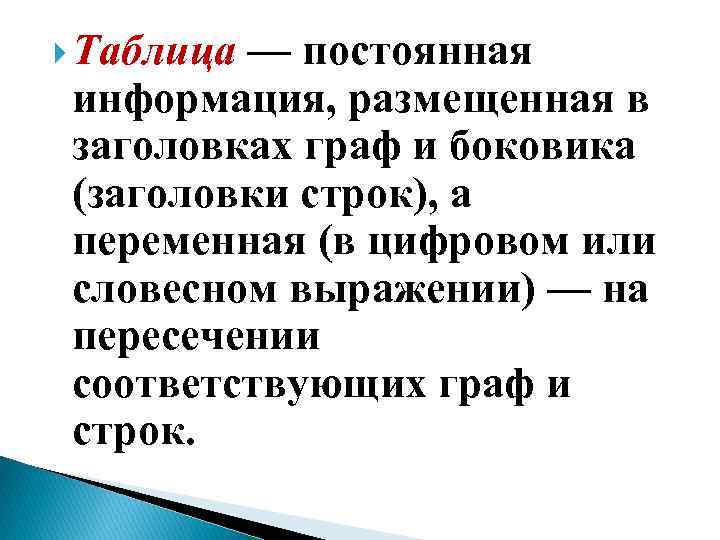 Таблица — постоянная информация, размещенная в заголовках граф и боковика (заголовки строк), а переменная (в цифровом или словесном выражении) — на пересечении соответствующих граф и строк.